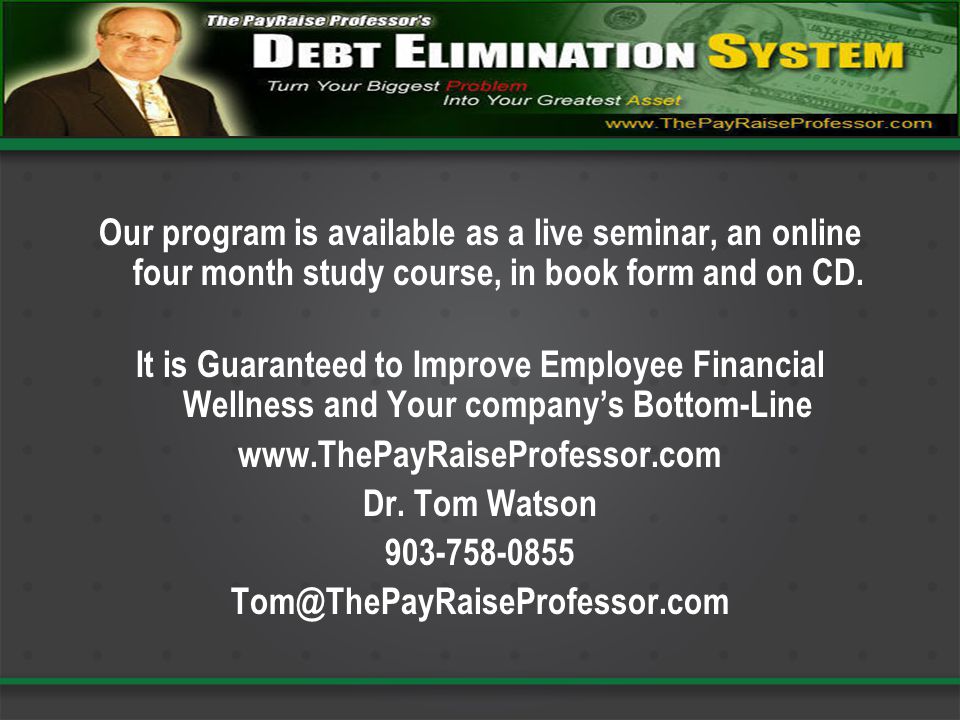 The PayRaise Professor's
DEBT ELIMINATION SYSTEM
Turn Your Biggest Problem Into Your Greatest Asset
www.ThePayRaiseProfessor.com

Our program is available as a live seminar, an online four month study course, in book form and on CD.

It is Guaranteed to Improve Employee Financial Wellness and Your company's Bottom-Line

www.ThePayRaiseProfessor.com

Dr. Tom Watson

903-758-0855

Tom@ThePayRaiseProfessor.com